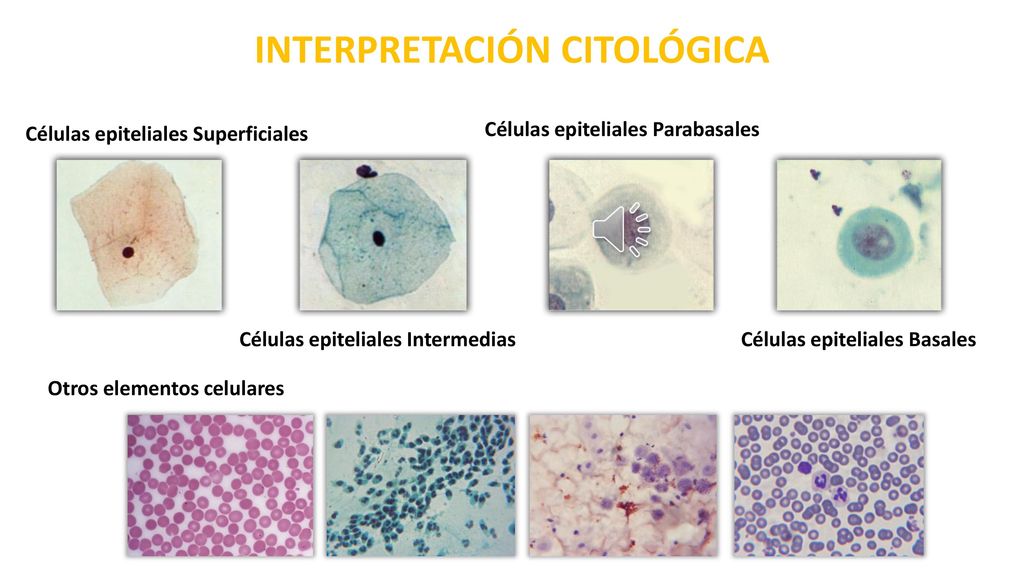 INTERPRETACIÓN CITOLÓGICA

Células epiteliales Superficiales

Células epiteliales Parabasales

Células epiteliales Intermedias

Células epiteliales Basales

Otros elementos celulares